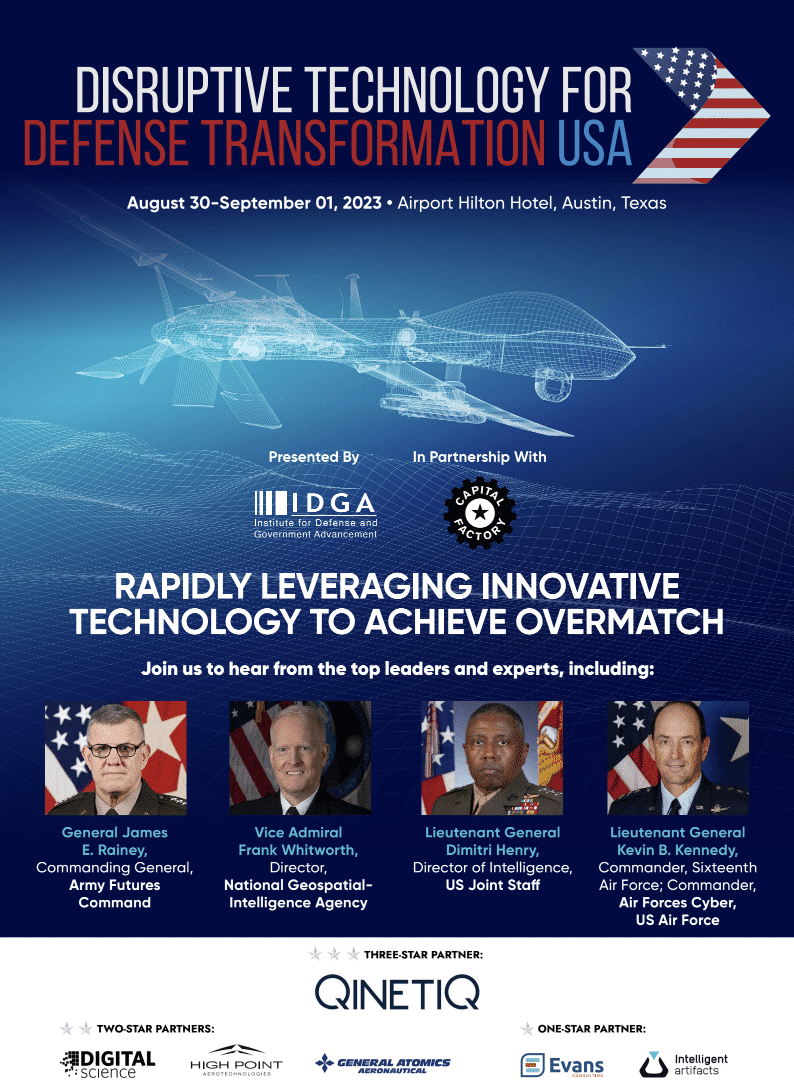 DISRUPTIVE TECHNOLOGY FOR DEFENSE TRANSFORMATION USA

August 30-September 01, 2023 • Airport Hilton Hotel, Austin, Texas

Presented By

IDGA
Institute for Defense and Government Advancement

In Partnership With

CAPITAL FACTORY

RAPIDLY LEVERAGING INNOVATIVE TECHNOLOGY TO ACHIEVE OVERMATCH

Join us to hear from the top leaders and experts, including:

General James E. Rainey, Commanding General, Army Futures Command

Vice Admiral Frank Whitworth, Director, National Geospatial-Intelligence Agency

Lieutenant General Dimitri Henry, Director of Intelligence, US Joint Staff

Lieutenant General Kevin B. Kennedy, Commander, Sixteenth Air Force; Commander, Air Forces Cyber, US Air Force

THREE-STAR PARTNER:

QINETIQ

TWO-STAR PARTNERS:

DIGITAL science

HIGH POINT AEROTECHNOLOGIES

GENERAL ATOMICS AERONAUTICAL

ONE-STAR PARTNER:

Evans CONSULTING

Intelligent artifacts